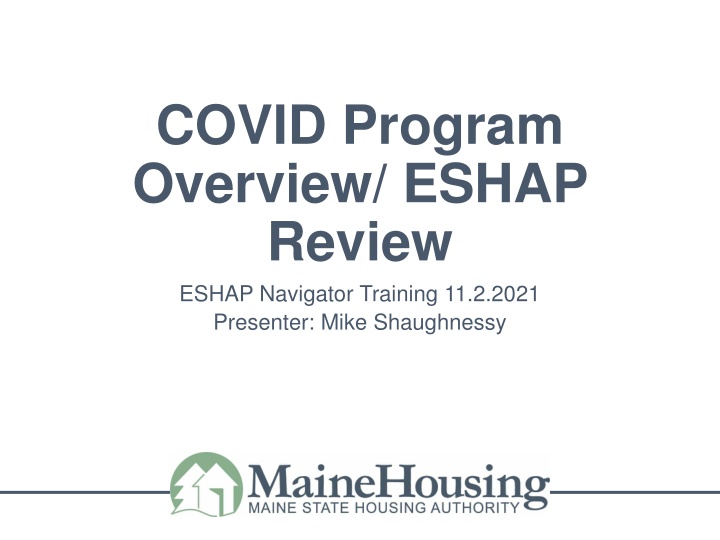 COVID Program Overview/ ESHAP Review

ESHAP Navigator Training 11.2.2021
Presenter: Mike Shaughnessy

MaineHousing
MAINE STATE HOUSING AUTHORITY